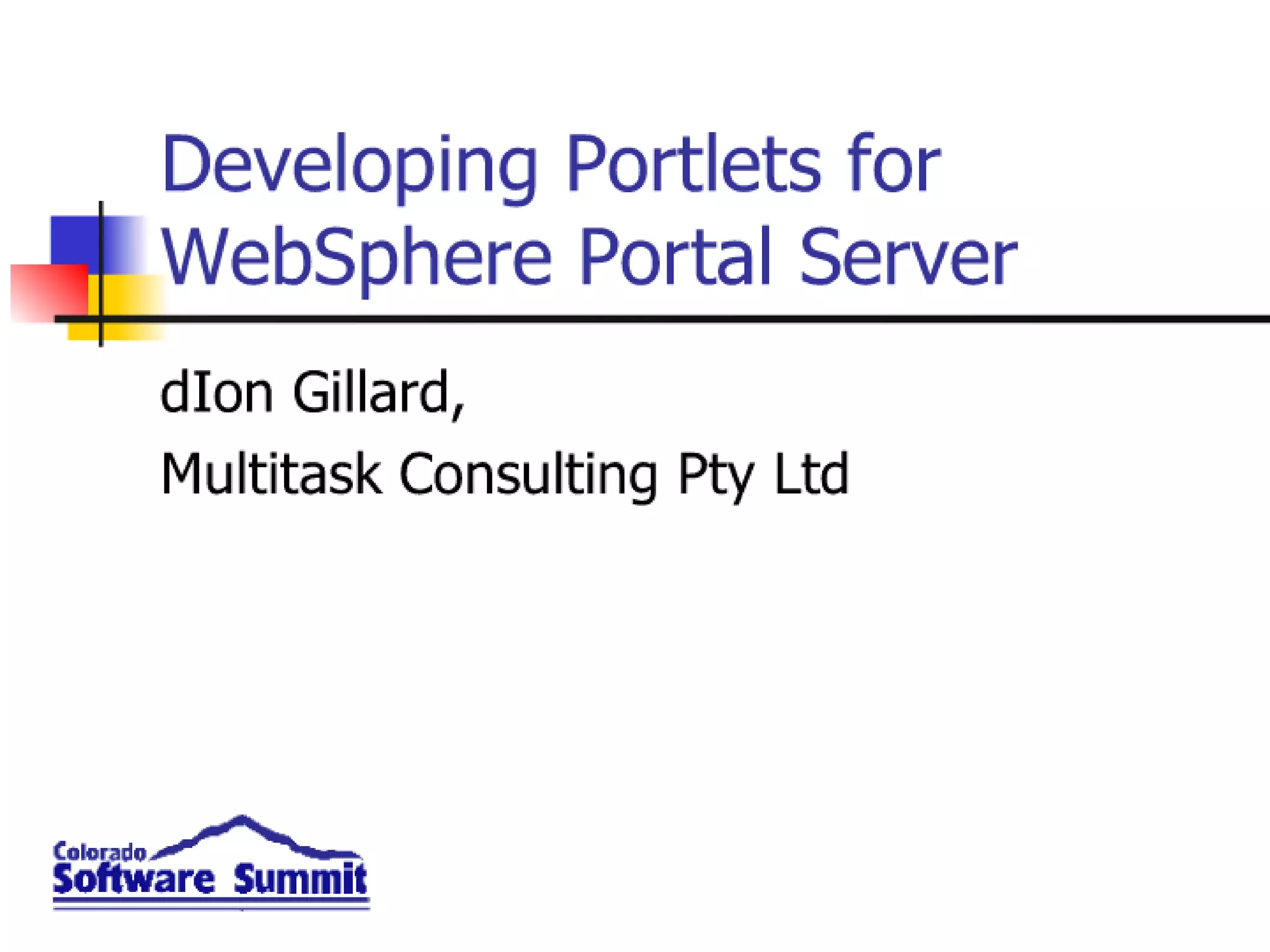 Developing Portlets for WebSphere Portal Server

dIon Gillard,

Multitask Consulting Pty Ltd

Colorado Software Summit